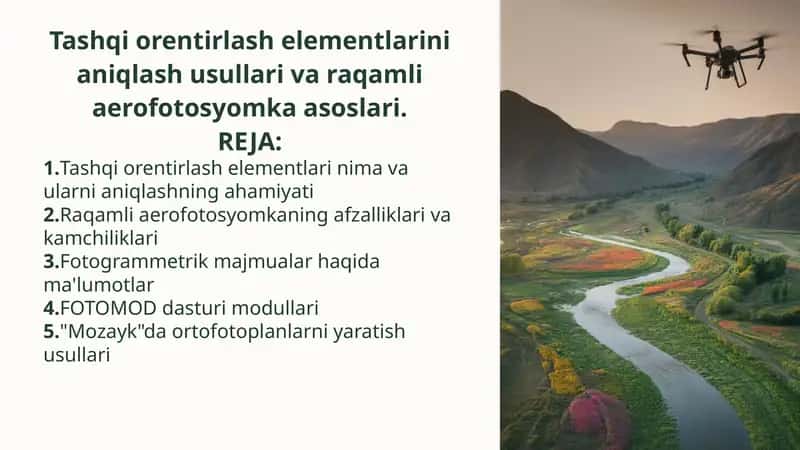 Tashqi orentirlash elementlarini aniqlash usullari va raqamli aerofotosyomka asoslari.

REJA:

1.Tashqi orentirlash elementlari nima va ularni aniqlashning ahamiyati
2.Raqamli aerofotosyomkaning afzalliklari va kamchiliklari
3.Fotogrammetrik majmualar haqida ma'lumotlar
4.FOTOMOD dasturi modullari
5."Mozayk"da ortofotoplanlarni yaratish usullari